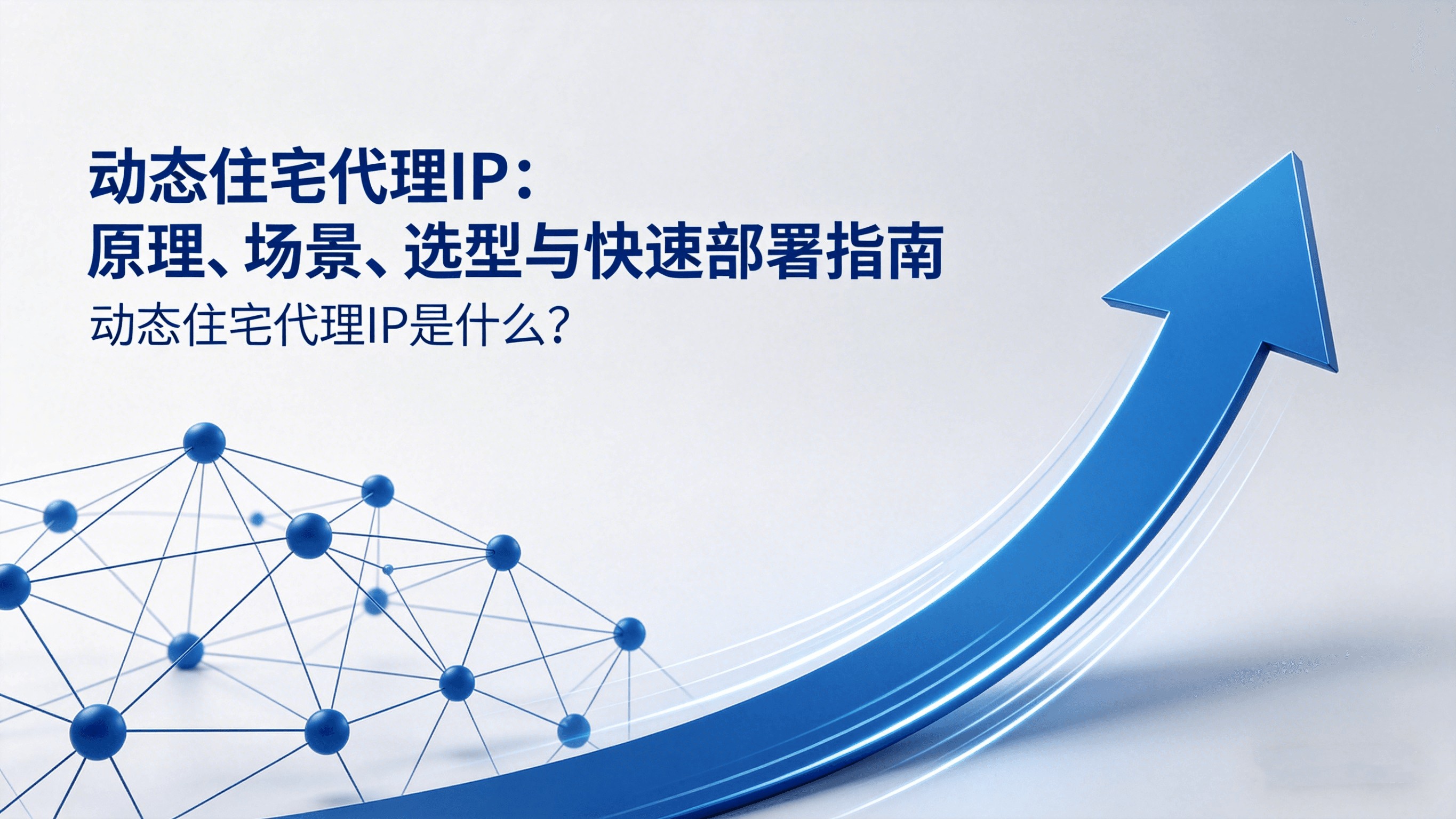 动态住宅代理IP：
原理、场景、选型与快速部署指南

动态住宅代理IP是什么？